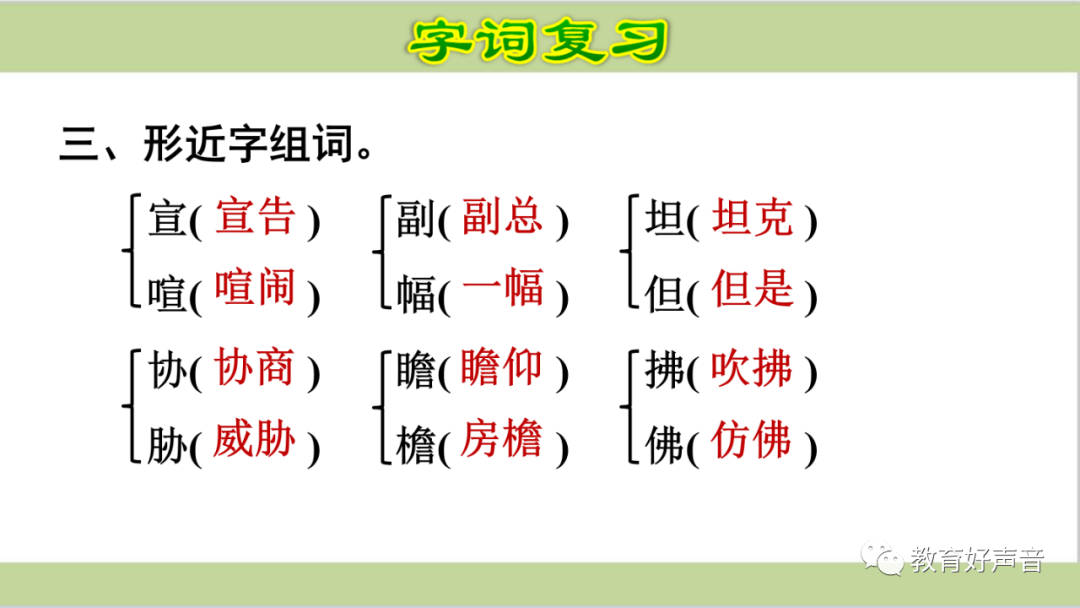 字词复习

三、形近字组词。

宣( 宣告 )
喧( 喧闹 )

副( 副总 )
幅( 一幅 )

坦( 坦克 )
但( 但是 )

协( 协商 )
胁( 威胁 )

瞻( 瞻仰 )
檐( 房檐 )

拂( 吹拂 )
佛( 仿佛 )

教育好声音